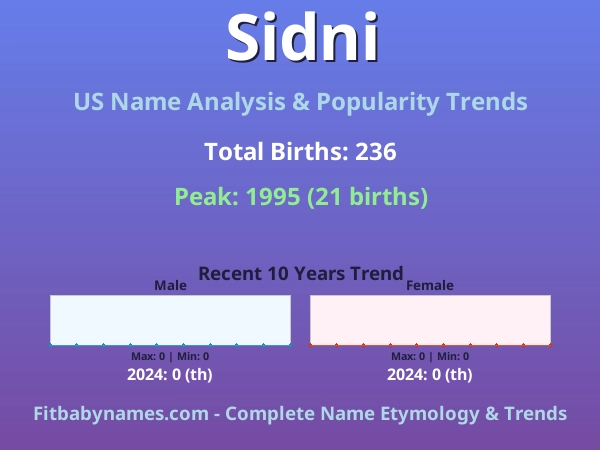 Sidni

US Name Analysis & Popularity Trends

Total Births: 236

Peak: 1995 (21 births)

Recent 10 Years Trend

Male

Max: 0 | Min: 0

2024: 0 (th)

Female

Max: 0 | Min: 0

2024: 0 (th)

Fitbabynames.com - Complete Name Etymology & Trends